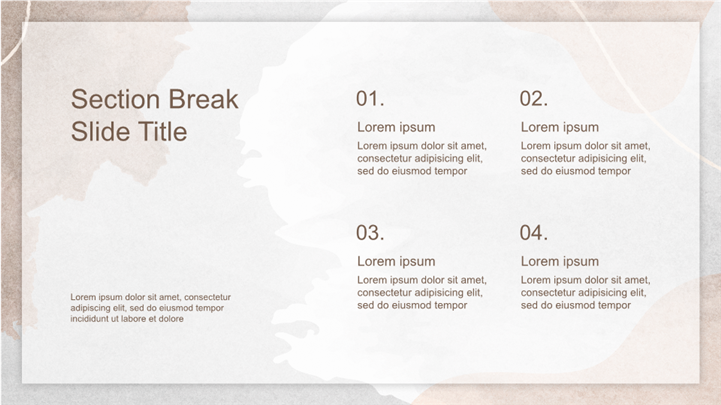 Section Break Slide Title

Lorem ipsum dolor sit amet, consectetur adipiscing elit, sed do eiusmod tempor incididunt ut labore et dolore

01.

Lorem ipsum

Lorem ipsum dolor sit amet, consectetur adipisicing elit, sed do eiusmod tempor

02.

Lorem ipsum

Lorem ipsum dolor sit amet, consectetur adipisicing elit, sed do eiusmod tempor

03.

Lorem ipsum

Lorem ipsum dolor sit amet, consectetur adipisicing elit, sed do eiusmod tempor

04.

Lorem ipsum

Lorem ipsum dolor sit amet, consectetur adipisicing elit, sed do eiusmod tempor